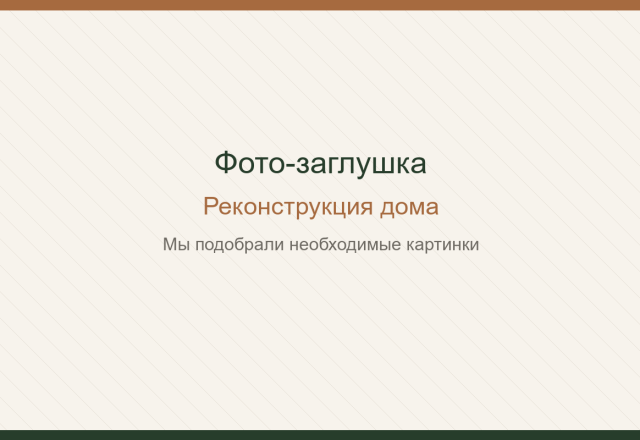 Фото-заглушка

Реконструкция дома

Мы подобрали необходимые картинки